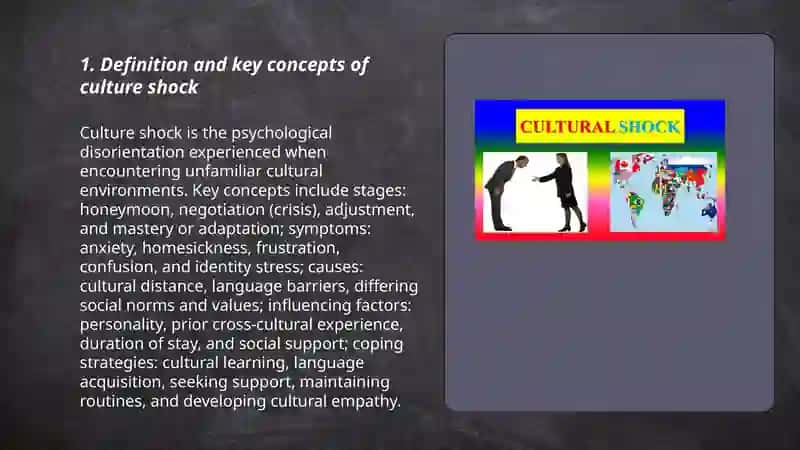 1. Definition and key concepts of culture shock

Culture shock is the psychological disorientation experienced when encountering unfamiliar cultural environments. Key concepts include stages: honeymoon, negotiation (crisis), adjustment, and mastery or adaptation; symptoms: anxiety, homesickness, frustration, confusion, and identity stress; causes: cultural distance, language barriers, differing social norms and values; influencing factors: personality, prior cross-cultural experience, duration of stay, and social support; coping strategies: cultural learning, language acquisition, seeking support, maintaining routines, and developing cultural empathy.

CULTURAL SHOCK